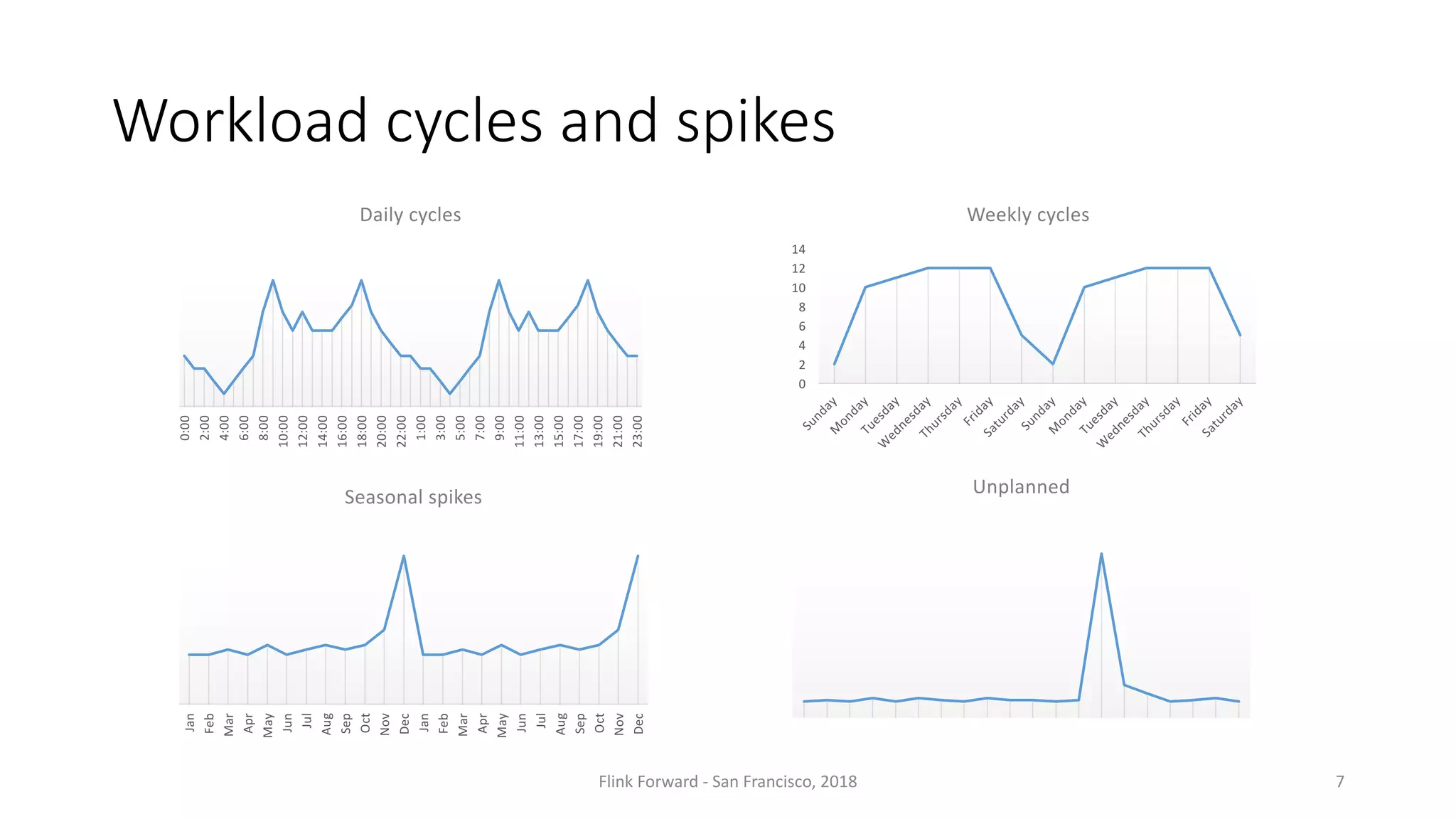 Workload cycles and spikes

Daily cycles

0:00 2:00 4:00 6:00 8:00 10:00 12:00 14:00 16:00 18:00 20:00 22:00 1:00 3:00 5:00 7:00 9:00 11:00 13:00 15:00 17:00 19:00 21:00 23:00

Weekly cycles

14
12
10
8
6
4
2
0

Sunday Monday Tuesday Wednesday Thursday Friday Saturday Sunday Monday Tuesday Wednesday Thursday Friday Saturday

Seasonal spikes

Jan Feb Mar Apr May Jun Jul Aug Sep Oct Nov Dec Jan Feb Mar Apr May Jun Jul Aug Sep Oct Nov Dec

Unplanned

Flink Forward - San Francisco, 2018

7